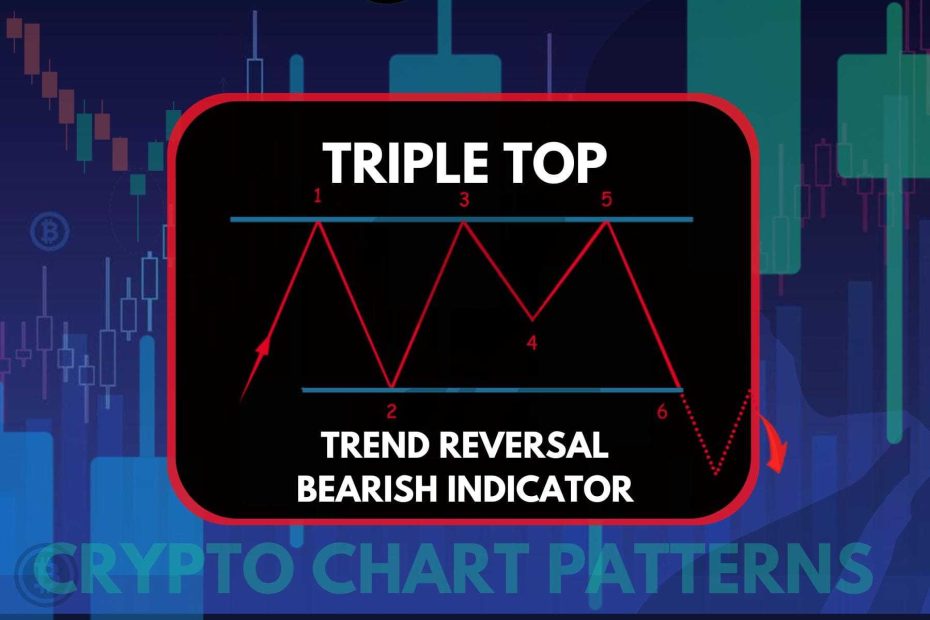 TRIPLE TOP

1 3 5

4

2 6

TREND REVERSAL
BEARISH INDICATOR

CRYPTO CHART PATTERNS